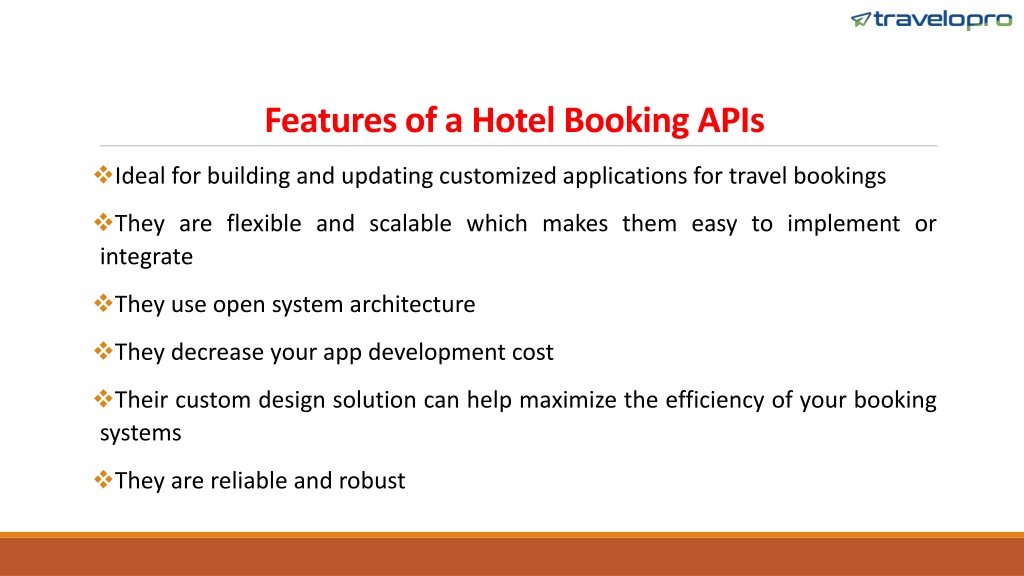 travelopro

Features of a Hotel Booking APIs

❖Ideal for building and updating customized applications for travel bookings

❖They are flexible and scalable which makes them easy to implement or integrate

❖They use open system architecture

❖They decrease your app development cost

❖Their custom design solution can help maximize the efficiency of your booking systems

❖They are reliable and robust